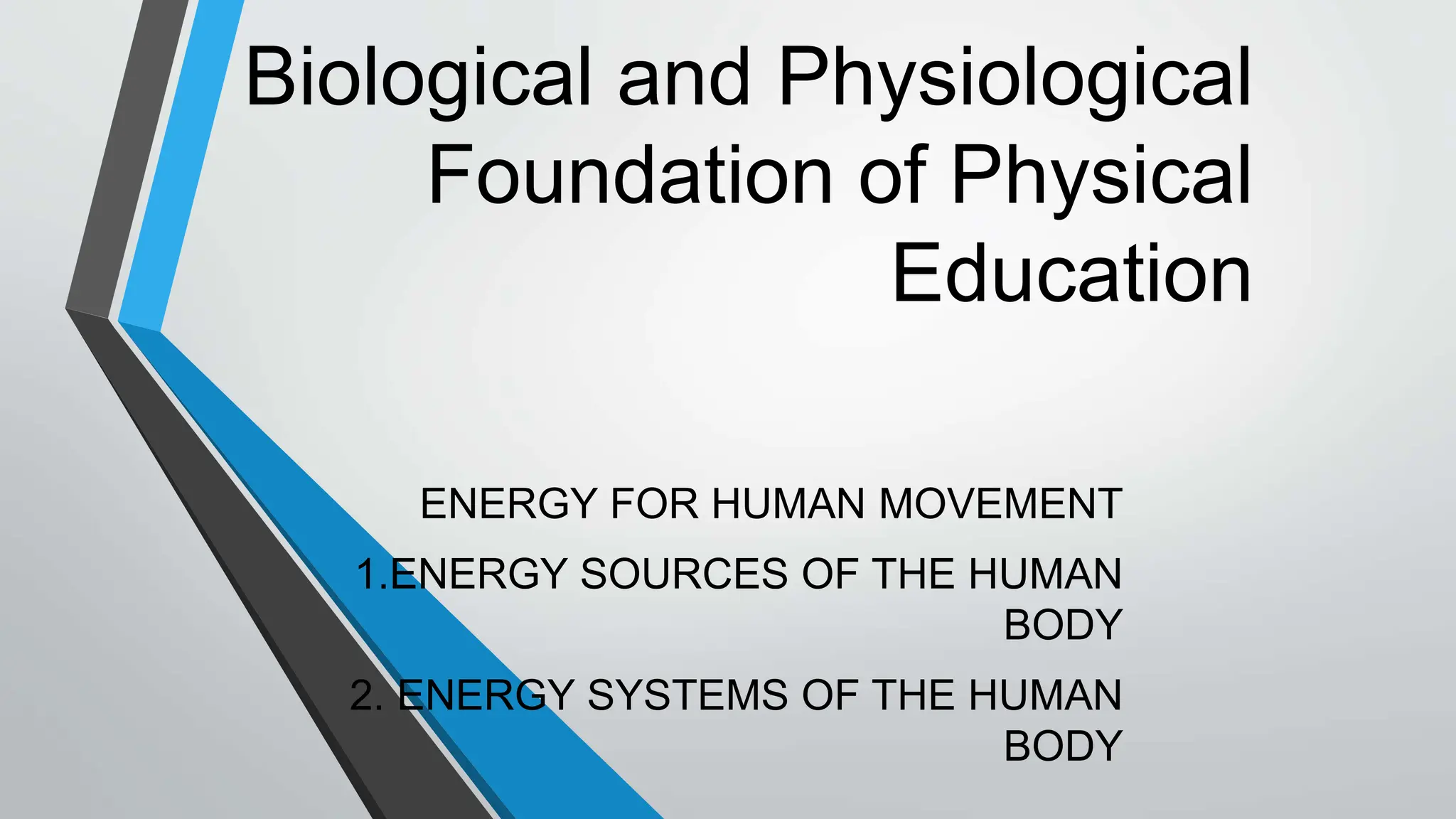 Biological and Physiological Foundation of Physical Education

ENERGY FOR HUMAN MOVEMENT

1.ENERGY SOURCES OF THE HUMAN BODY

2. ENERGY SYSTEMS OF THE HUMAN BODY